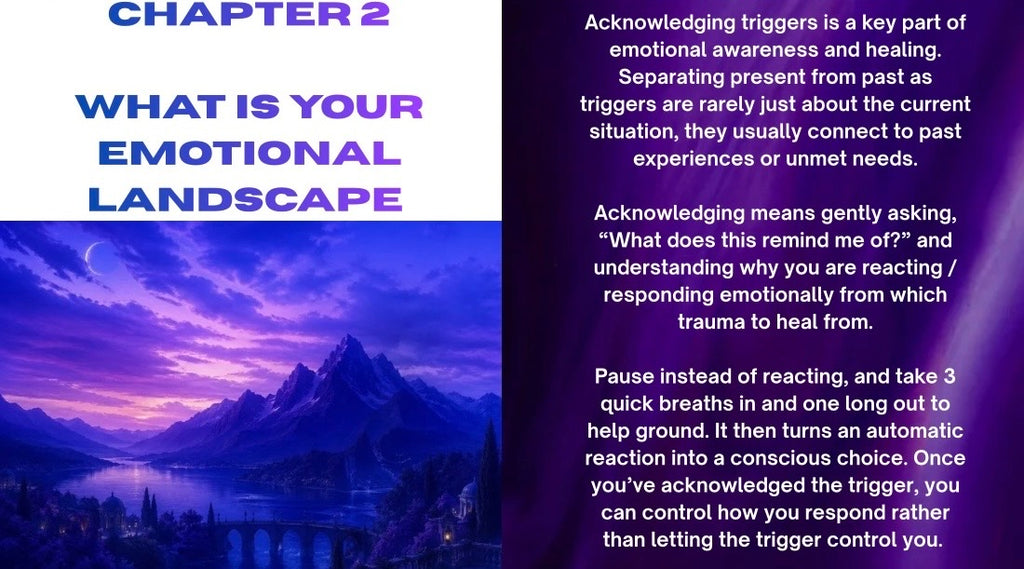 CHAPTER 2

WHAT IS YOUR EMOTIONAL LANDSCAPE

Acknowledging triggers is a key part of emotional awareness and healing. Separating present from past as triggers are rarely just about the current situation, they usually connect to past experiences or unmet needs.

Acknowledging means gently asking, “What does this remind me of?” and understanding why you are reacting / responding emotionally from which trauma to heal from.

Pause instead of reacting, and take 3 quick breaths in and one long out to help ground. It then turns an automatic reaction into a conscious choice. Once you’ve acknowledged the trigger, you can control how you respond rather than letting the trigger control you.